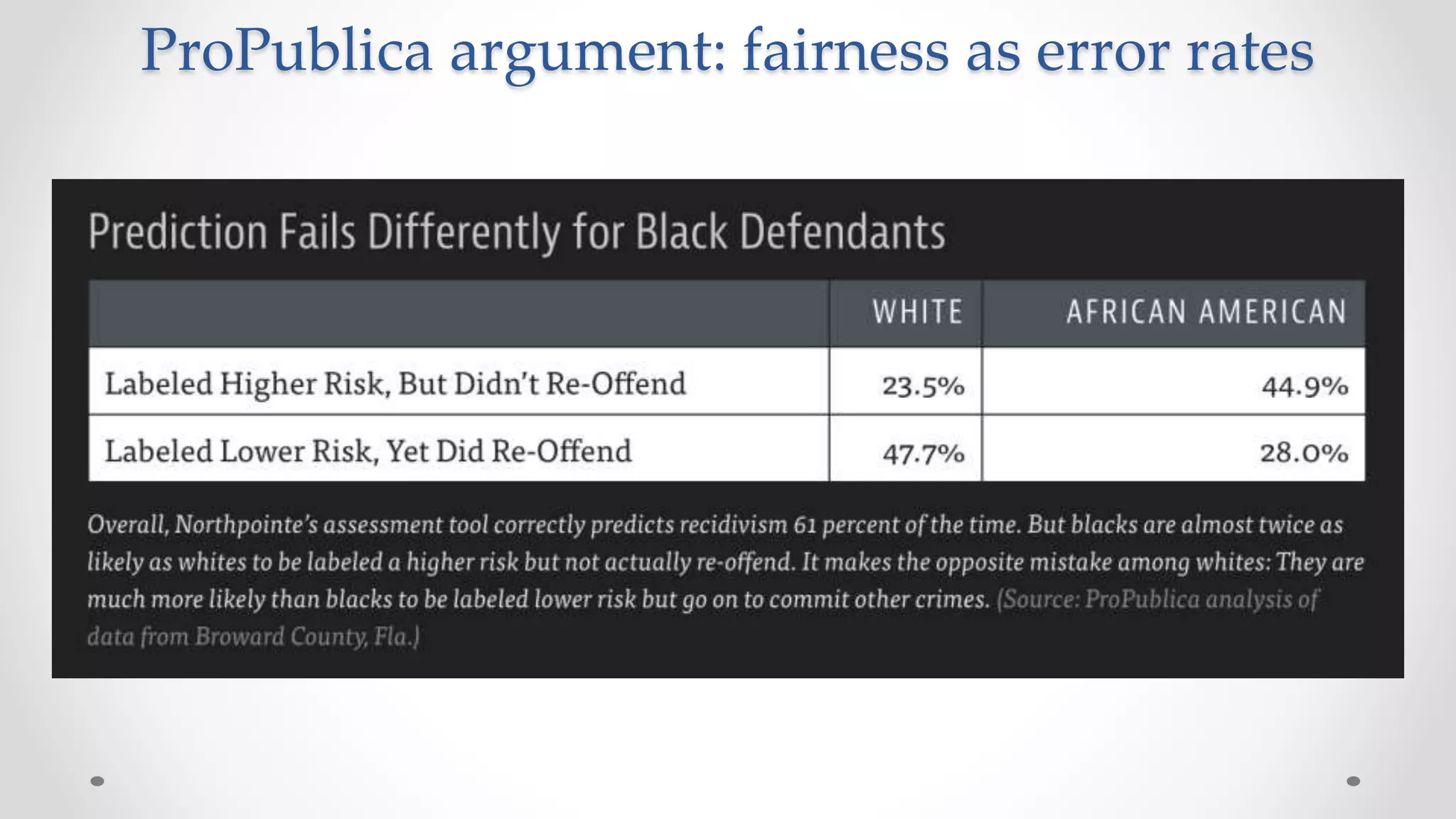 ProPublica argument: fairness as error rates

Prediction Fails Differently for Black Defendants

| | WHITE | AFRICAN AMERICAN |
|---|---|---|
| Labeled Higher Risk, But Didn't Re-Offend | 23.5% | 44.9% |
| Labeled Lower Risk, Yet Did Re-Offend | 47.7% | 28.0% |

Overall, Northpointe's assessment tool correctly predicts recidivism 61 percent of the time. But blacks are almost twice as likely as whites to be labeled a higher risk but not actually re-offend. It makes the opposite mistake among whites: They are much more likely than blacks to be labeled lower risk but go on to commit other crimes. (Source: ProPublica analysis of data from Broward County, Fla.)